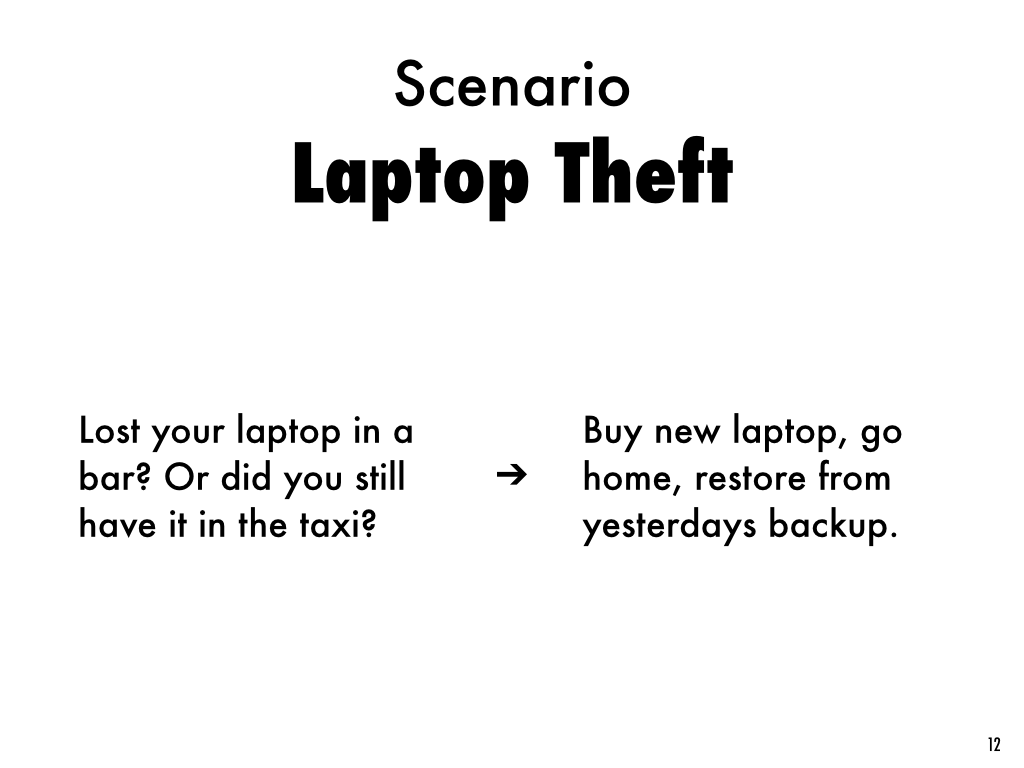 Scenario
Laptop Theft

Lost your laptop in a bar? Or did you still have it in the taxi?

➔

Buy new laptop, go home, restore from yesterdays backup.

12